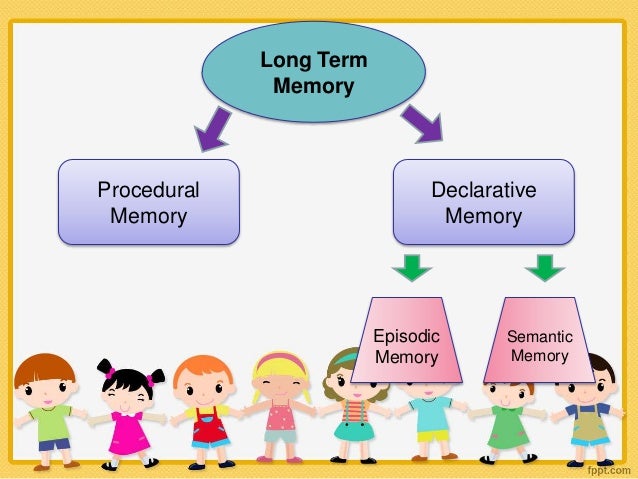 Long Term Memory

Procedural Memory

Declarative Memory

Episodic Memory

Semantic Memory

fppt.com